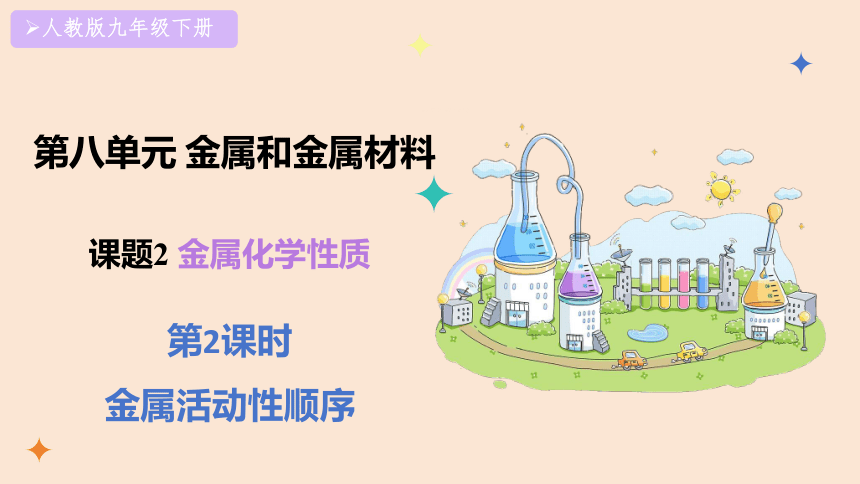 ➢人教版九年级下册

第八单元 金属和金属材料

课题2 金属化学性质

第2课时

金属活动性顺序